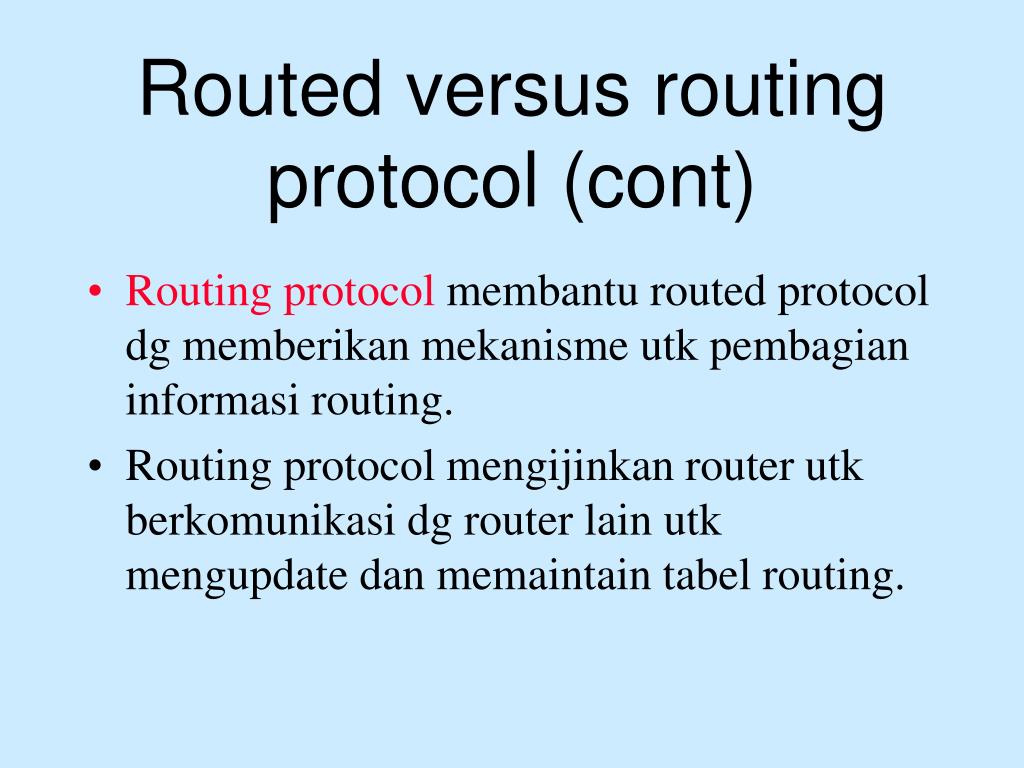 Routed versus routing protocol (cont)

• Routing protocol membantu routed protocol dg memberikan mekanisme utk pembagian informasi routing.

• Routing protocol mengijinkan router utk berkomunikasi dg router lain utk mengupdate dan memaintain tabel routing.